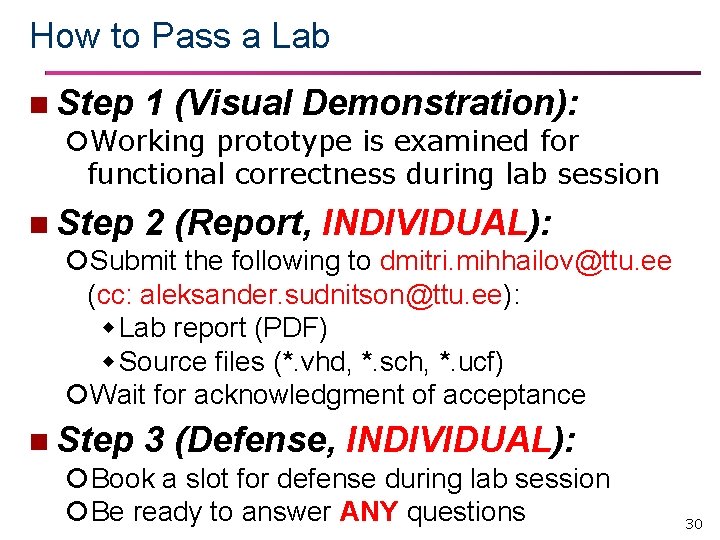 How to Pass a Lab

Step 1 (Visual Demonstration):

Working prototype is examined for functional correctness during lab session

Step 2 (Report, INDIVIDUAL):

Submit the following to dmitri.mihhailov@ttu.ee (cc: aleksander.sudnitson@ttu.ee):

Lab report (PDF)

Source files (*.vhd, *.sch, *.ucf)

Wait for acknowledgment of acceptance

Step 3 (Defense, INDIVIDUAL):

Book a slot for defense during lab session

Be ready to answer ANY questions

30